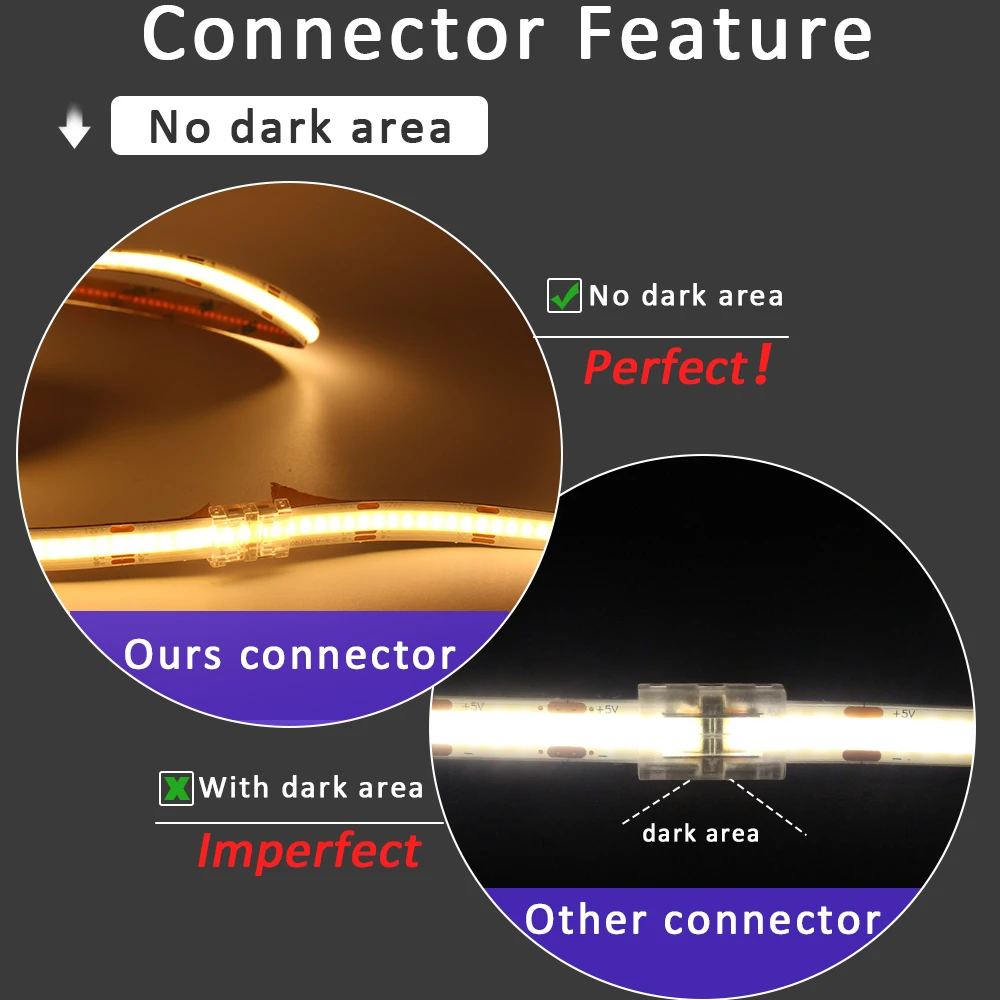 Connector Feature

No dark area

No dark area

Perfect!

Ours connector

+5V

+5V

+5V

With dark area

Imperfect

dark area

Other connector